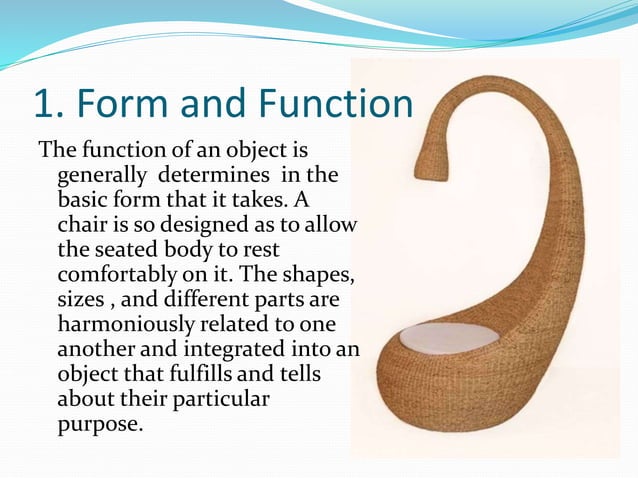 1. Form and Function

The function of an object is generally determines in the basic form that it takes. A chair is so designed as to allow the seated body to rest comfortably on it. The shapes, sizes , and different parts are harmoniously related to one another and integrated into an object that fulfills and tells about their particular purpose.